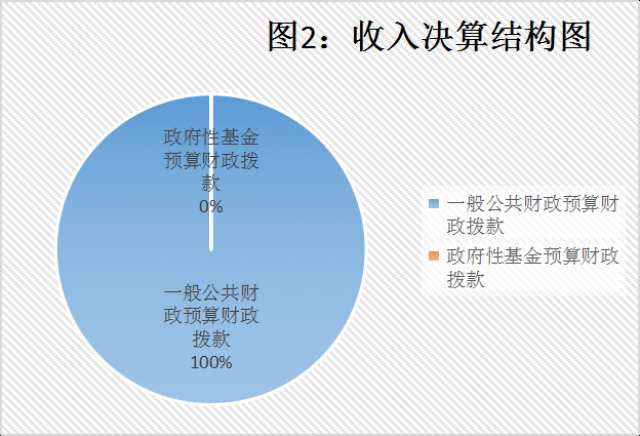 图2：收入决算结构图

政府性基金预算财政拨款
0%

一般公共财政预算财政拨款
100%

一般公共财政预算财政拨款
政府性基金预算财政拨款